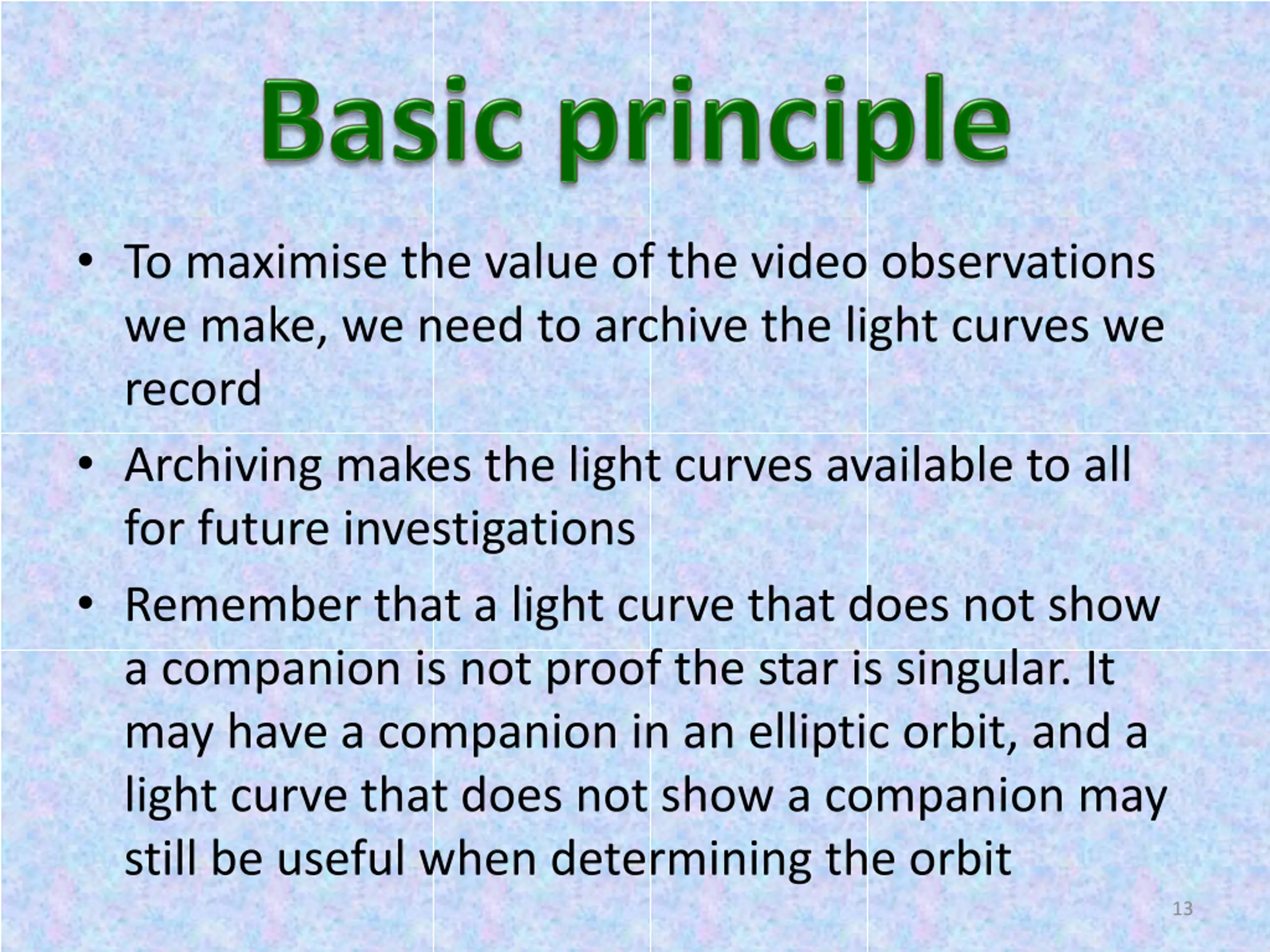 Basic principle

• To maximise the value of the video observations we make, we need to archive the light curves we record

• Archiving makes the light curves available to all for future investigations

• Remember that a light curve that does not show a companion is not proof the star is singular. It may have a companion in an elliptic orbit, and a light curve that does not show a companion may still be useful when determining the orbit

13